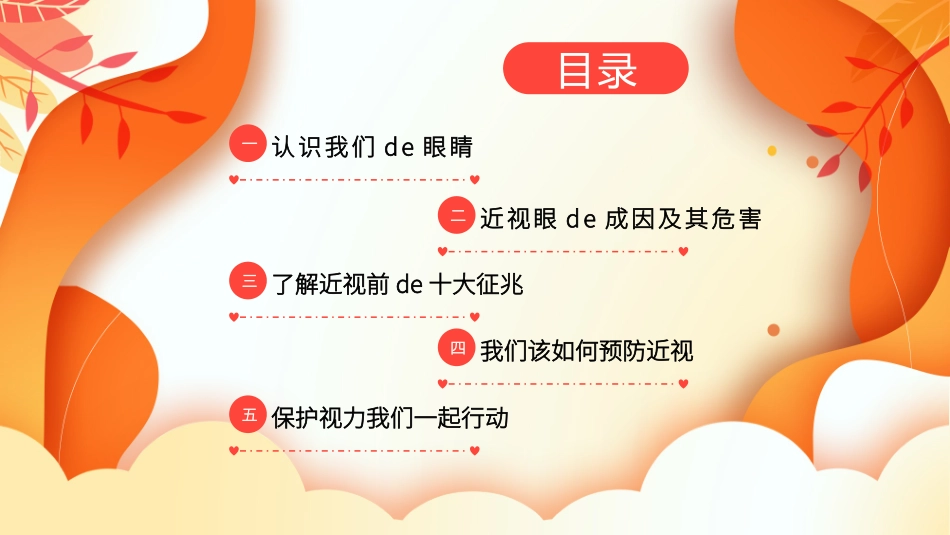 目录

一 认识我们 de 眼睛

二 近视眼 de 成因及其危害

三 了解近视前 de 十大征兆

四 我们该如何预防近视

五 保护视力我们一起行动